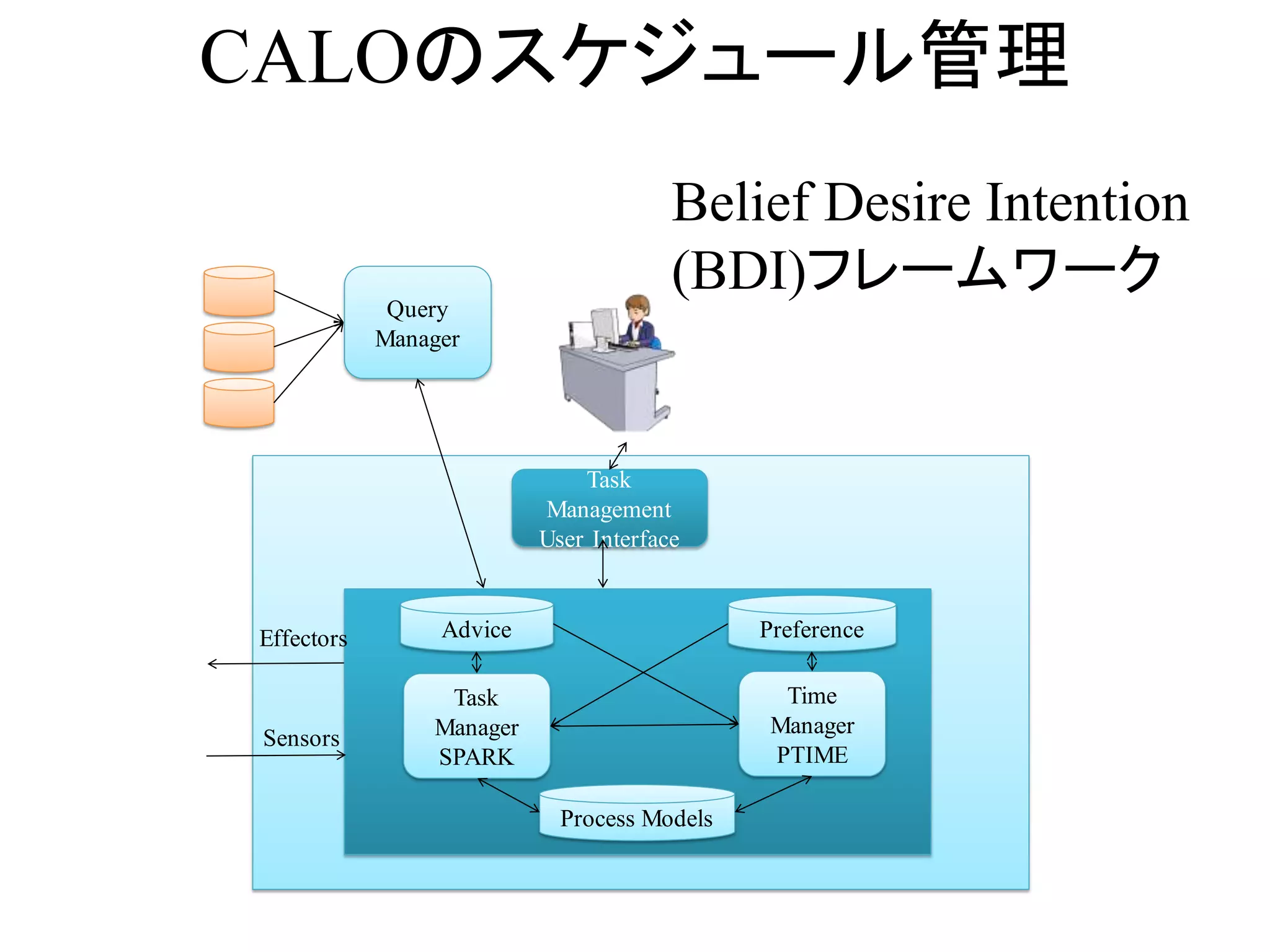 CALOのスケジュール管理

Belief Desire Intention (BDI)フレームワーク

Query Manager

Task Management User Interface

Effectors

Sensors

Advice

Preference

Task Manager SPARK

Time Manager PTIME

Process Models